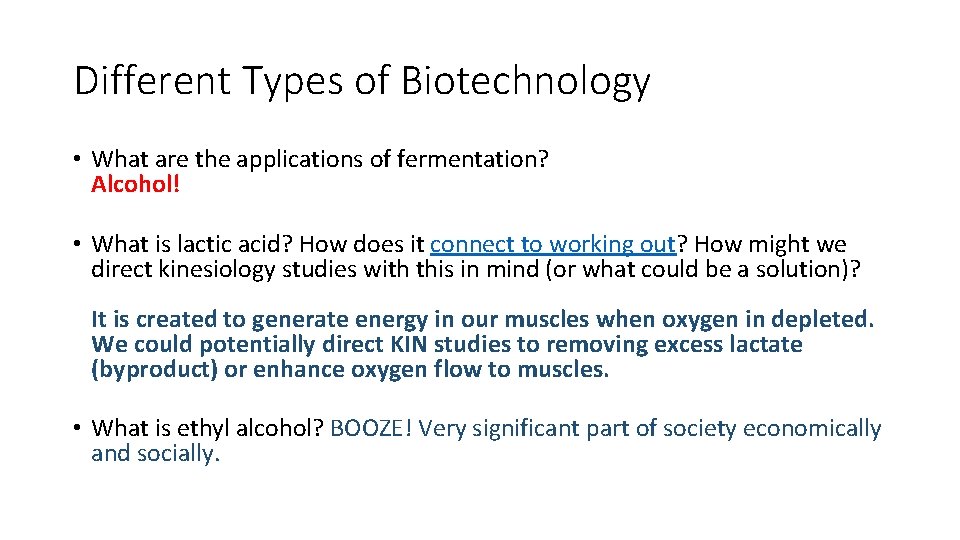 Different Types of Biotechnology

• What are the applications of fermentation? Alcohol!

• What is lactic acid? How does it connect to working out? How might we direct kinesiology studies with this in mind (or what could be a solution)?

It is created to generate energy in our muscles when oxygen in depleted. We could potentially direct KIN studies to removing excess lactate (byproduct) or enhance oxygen flow to muscles.

• What is ethyl alcohol? BOOZE! Very significant part of society economically and socially.